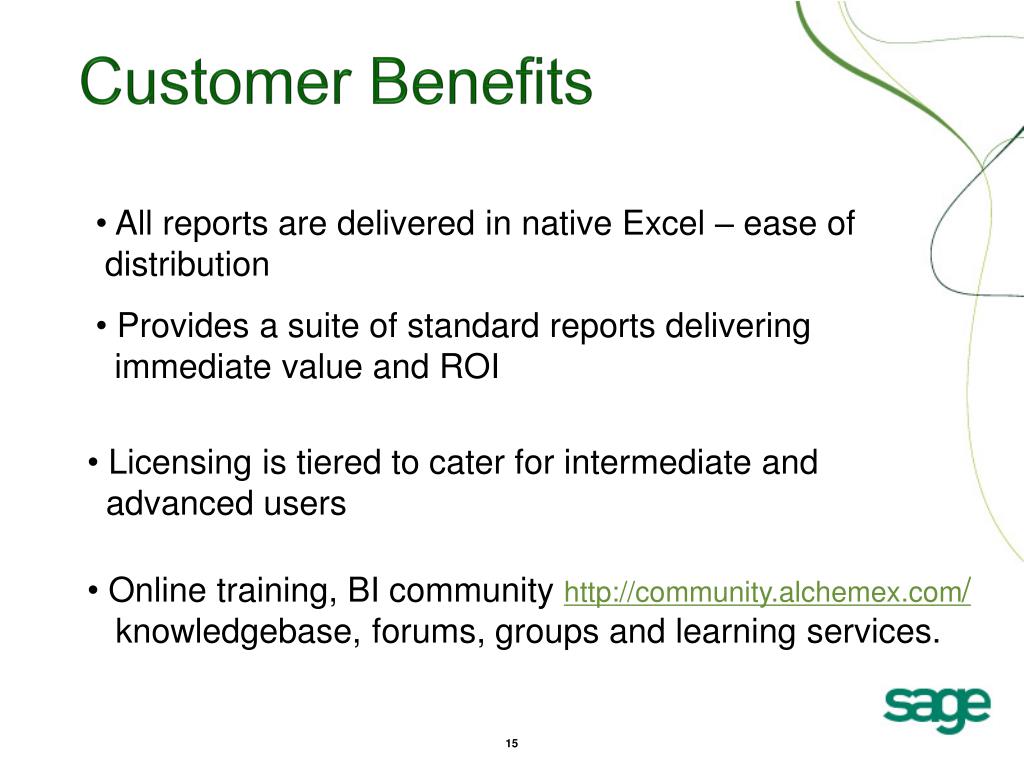 Customer Benefits

• All reports are delivered in native Excel – ease of distribution

• Provides a suite of standard reports delivering immediate value and ROI

• Licensing is tiered to cater for intermediate and advanced users

• Online training, BI community http://community.alchemex.com/ knowledgebase, forums, groups and learning services.

sage

15